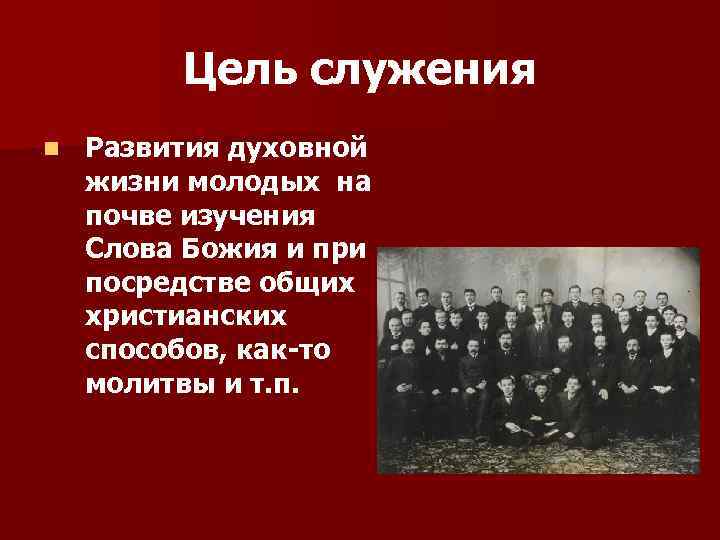 Цель служения

Развития духовной жизни молодых на почве изучения Слова Божия и при посредстве общих христианских способов, как-то молитвы и т.п.